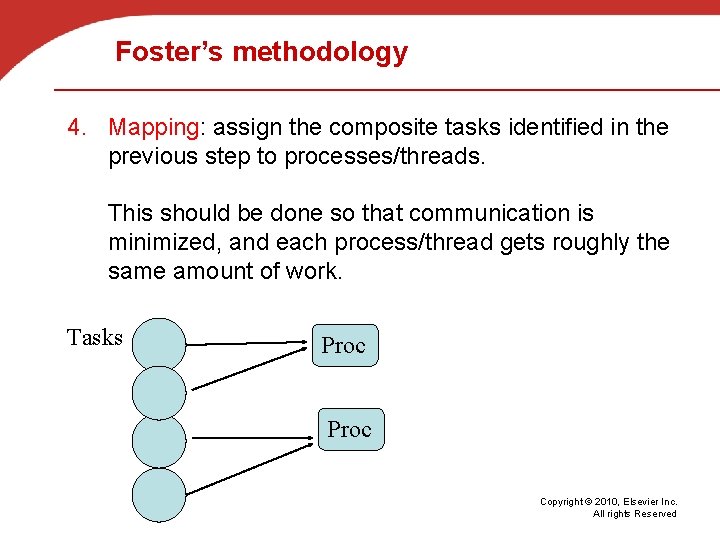 Foster's methodology

4. Mapping: assign the composite tasks identified in the previous step to processes/threads.

This should be done so that communication is minimized, and each process/thread gets roughly the same amount of work.

Tasks

Proc

Proc

Copyright © 2010, Elsevier Inc. All rights Reserved